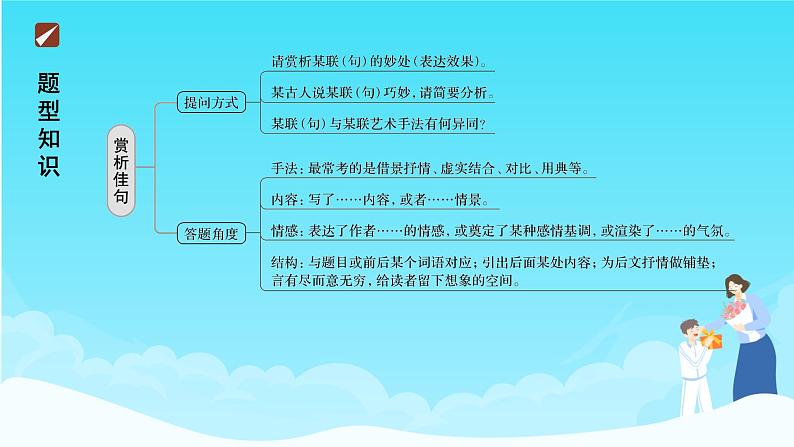 题型知识

赏析佳句

提问方式

请赏析某联（句）的妙处（表达效果）。

某古人说某联（句）巧妙，请简要分析。

某联（句）与某联艺术手法有何异同？

答题角度

手法：最常考的是借景抒情、虚实结合、对比、用典等。

内容：写了……内容，或者……情景。

情感：表达了作者……的情感，或奠定了某种感情基调，或渲染了……的气氛。

结构：与题目或前后某个词语对应；引出后面某处内容；为后文抒情做铺垫；言有尽而意无穷，给读者留下想象的空间。